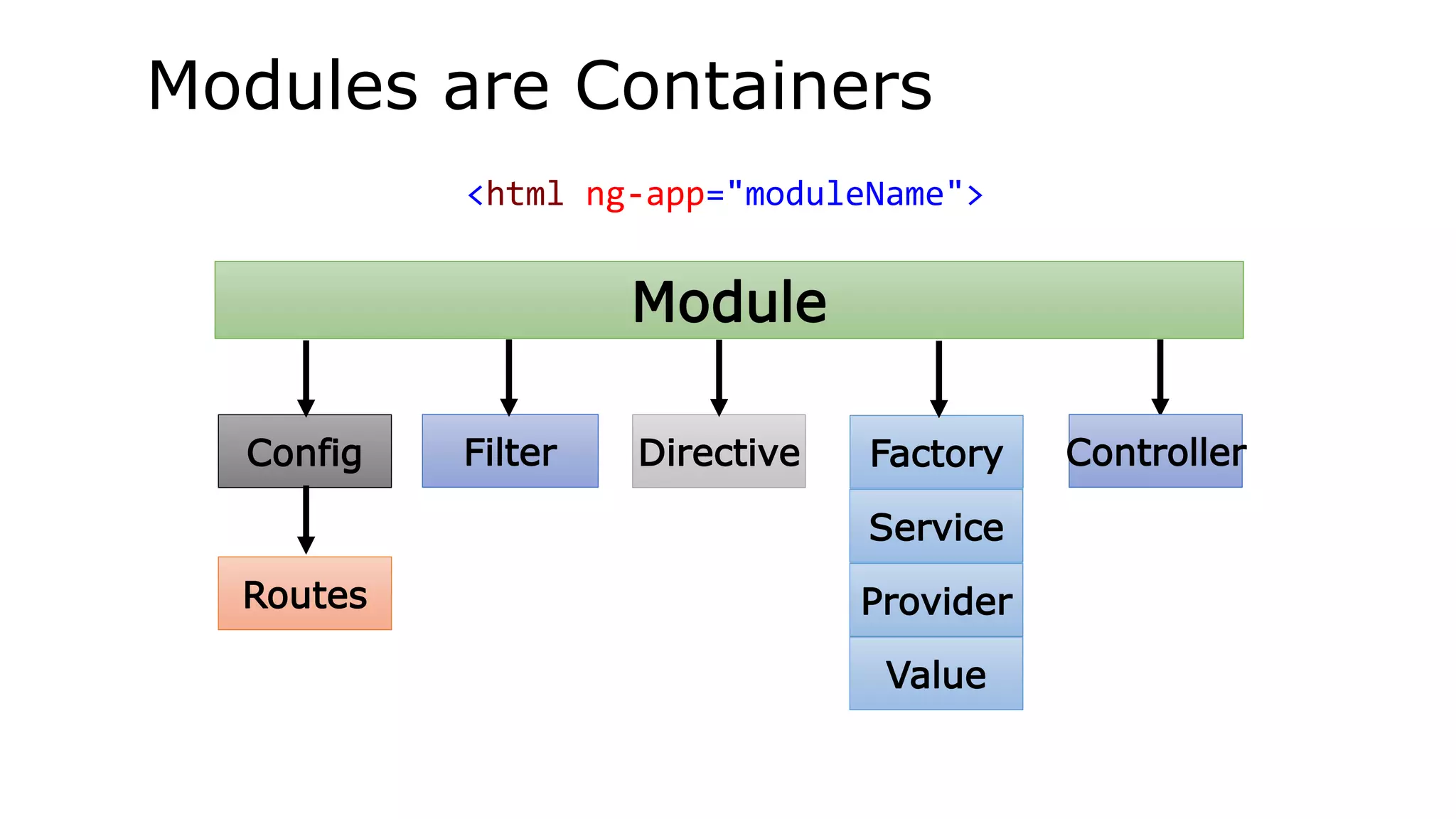 Modules are Containers

<html ng-app="moduleName">

Module

Config

Filter

Directive

Factory

Controller

Routes

Service

Provider

Value